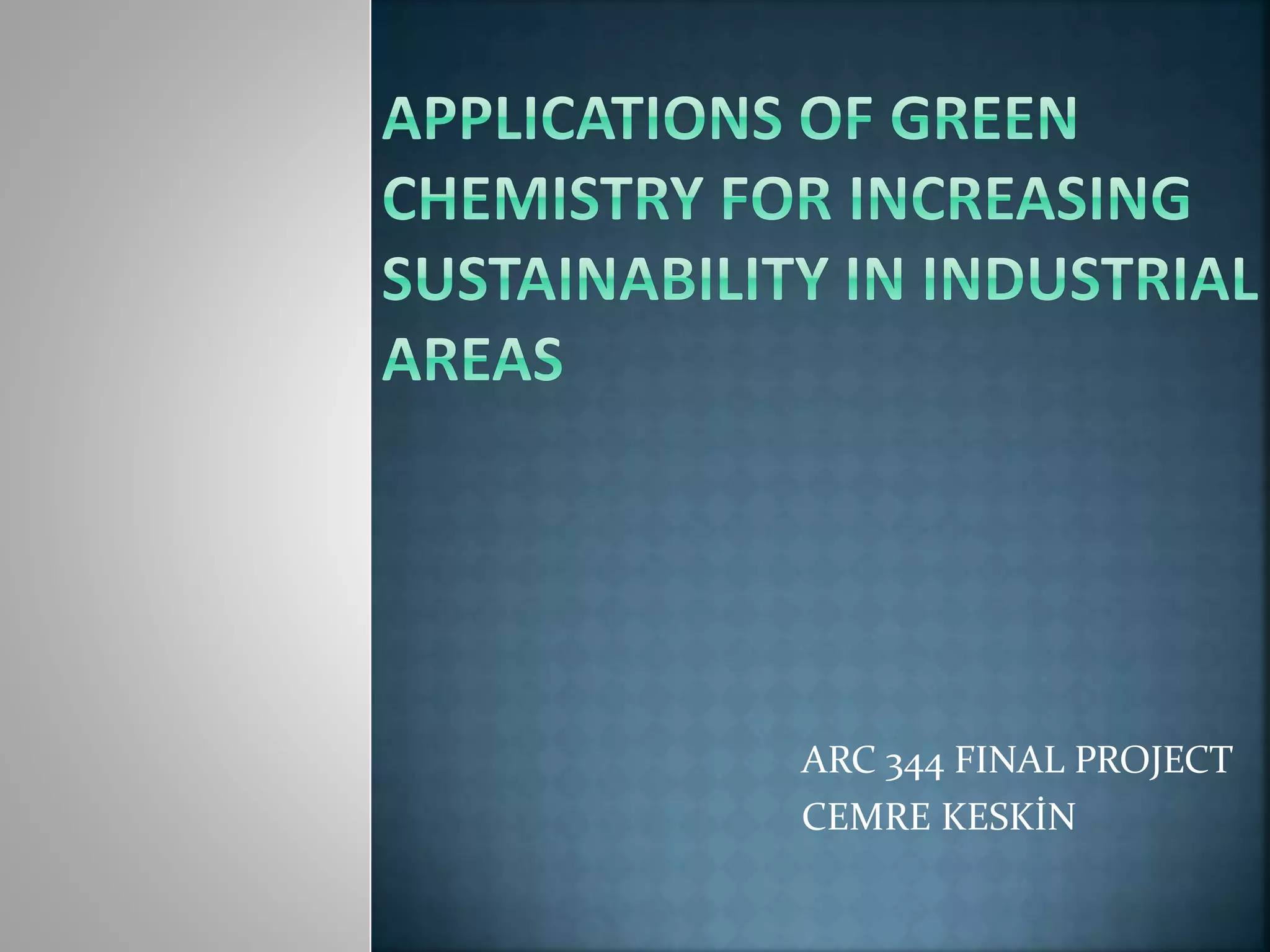 APPLICATIONS OF GREEN CHEMISTRY FOR INCREASING SUSTAINABILITY IN INDUSTRIAL AREAS

ARC 344 FINAL PROJECT
CEMRE KESKİN